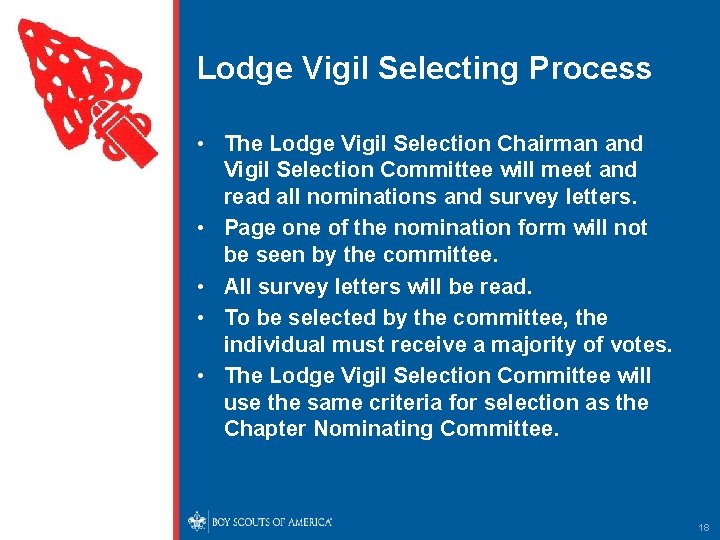 Lodge Vigil Selecting Process

• The Lodge Vigil Selection Chairman and Vigil Selection Committee will meet and read all nominations and survey letters.
• Page one of the nomination form will not be seen by the committee.
• All survey letters will be read.
• To be selected by the committee, the individual must receive a majority of votes.
• The Lodge Vigil Selection Committee will use the same criteria for selection as the Chapter Nominating Committee.

BOY SCOUTS OF AMERICA

18